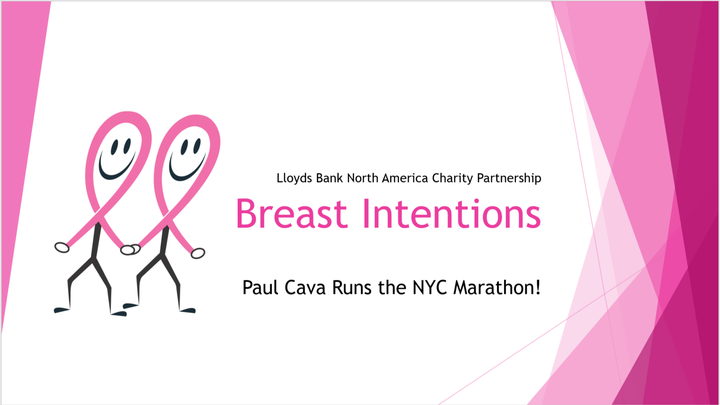 Lloyds Bank North America Charity Partnership

Breast Intentions

Paul Cava Runs the NYC Marathon!